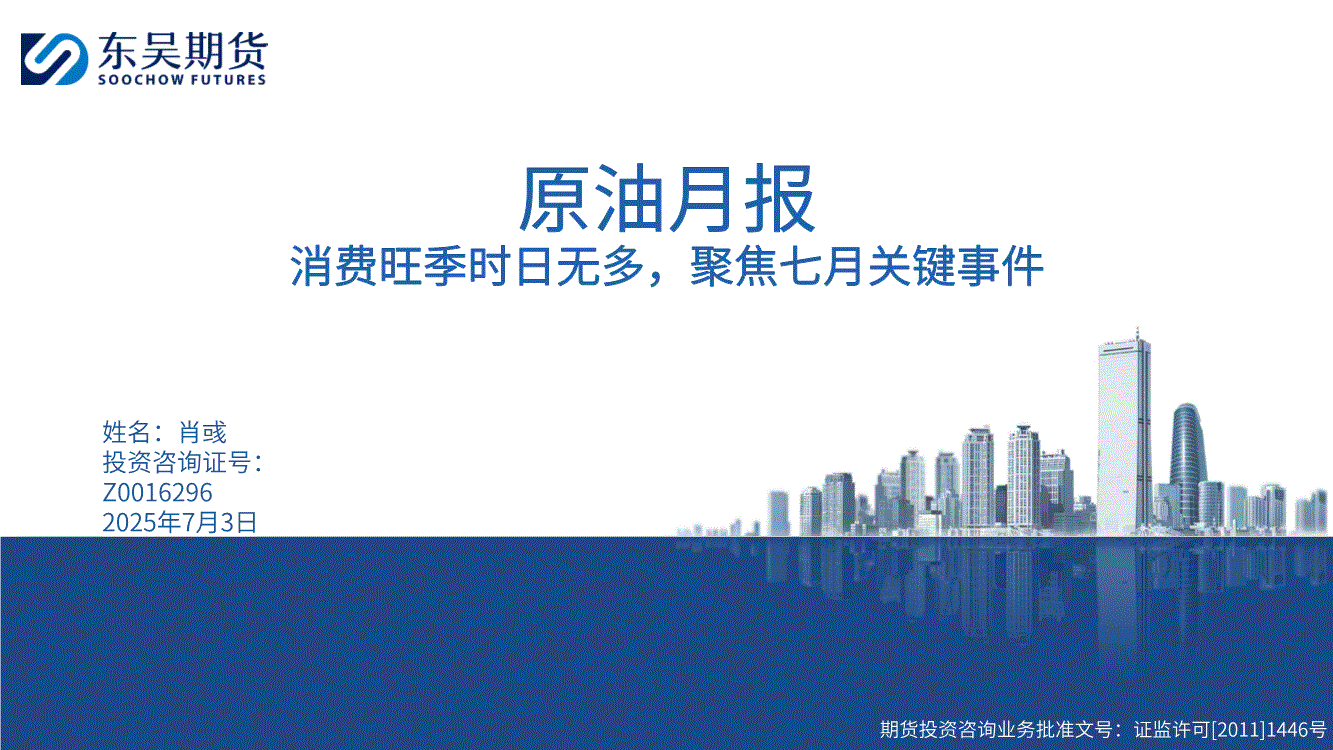 东吴期货
SOOCHOW FUTURES

原油月报
消费旺季时日无多，聚焦七月关键事件

姓名：肖彧
投资咨询证号：
Z0016296
2025年7月3日

期货投资咨询业务批准文号：证监许可[2011]1446号